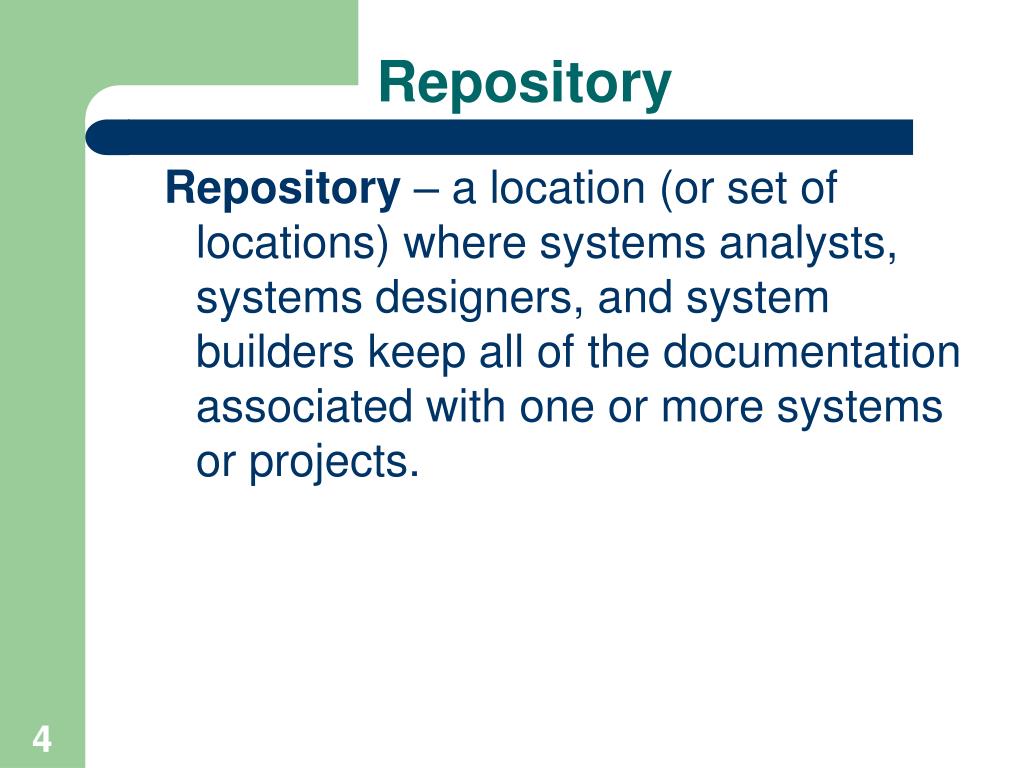 Repository

Repository – a location (or set of locations) where systems analysts, systems designers, and system builders keep all of the documentation associated with one or more systems or projects.

4